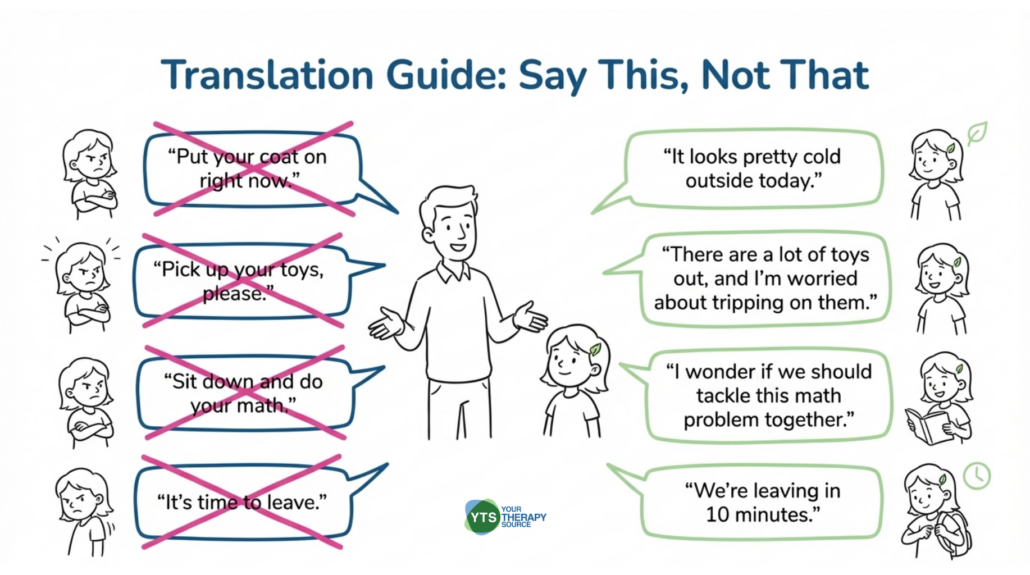 Translation Guide: Say This, Not That

"Put your coat on right now."

"Pick up your toys, please."

"Sit down and do your math."

"It's time to leave."

"It looks pretty cold outside today."

"There are a lot of toys out, and I'm worried about tripping on them."

"I wonder if we should tackle this math problem together."

"We're leaving in 10 minutes."

YTS YOUR THERAPY SOURCE